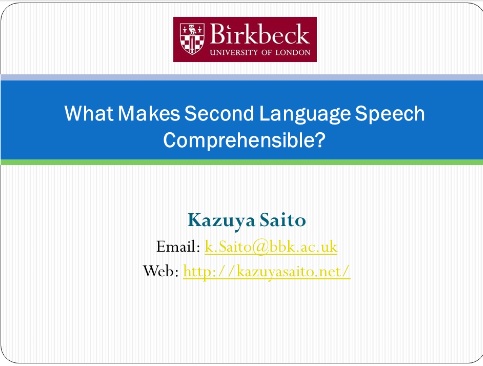 Birkbeck
UNIVERSITY OF LONDON

What Makes Second Language Speech Comprehensible?

Kazuya Saito
Email: k.Saito@bbk.ac.uk
Web: http://kazuyasaito.net/